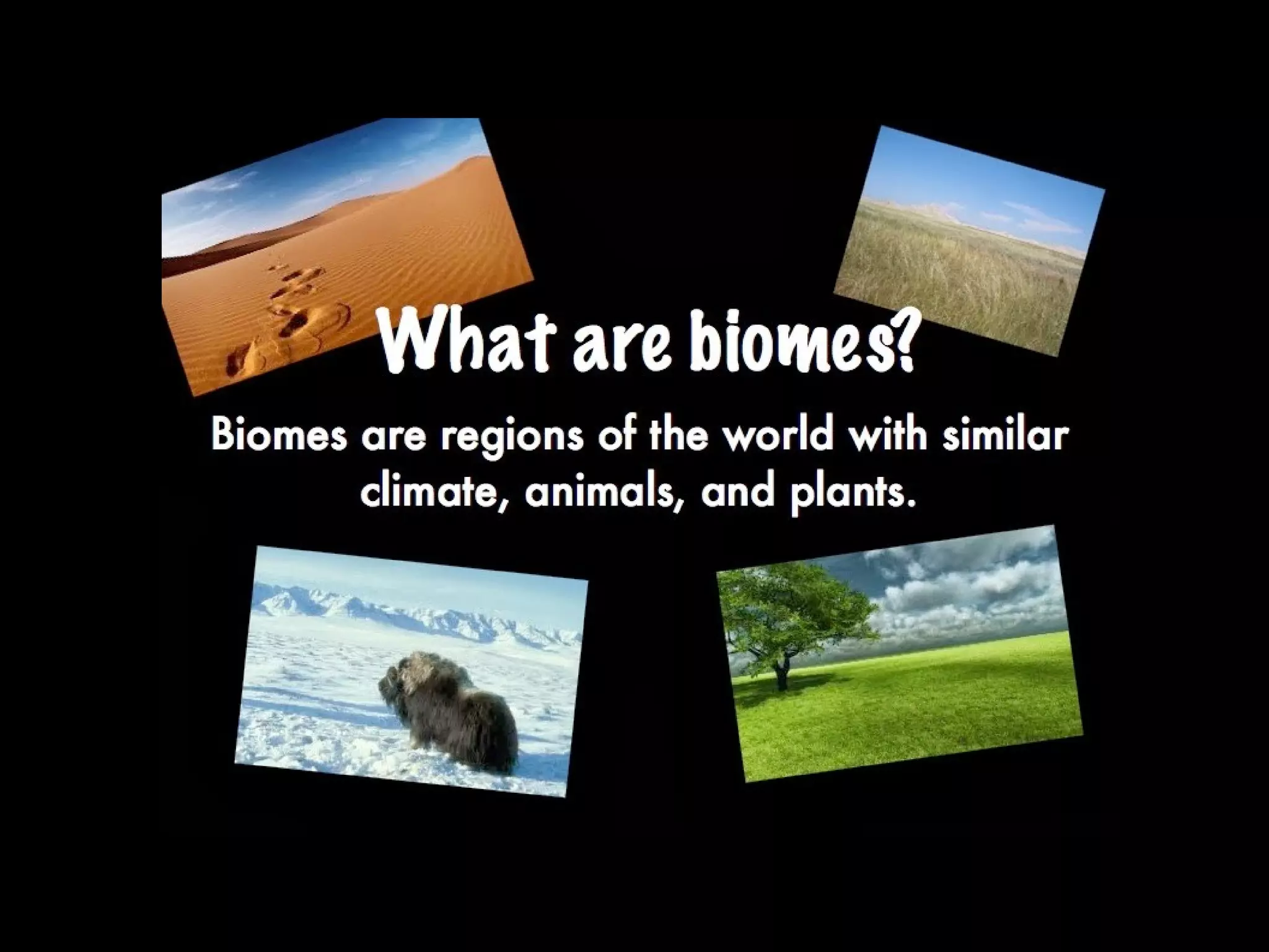 What are biomes?

Biomes are regions of the world with similar climate, animals, and plants.